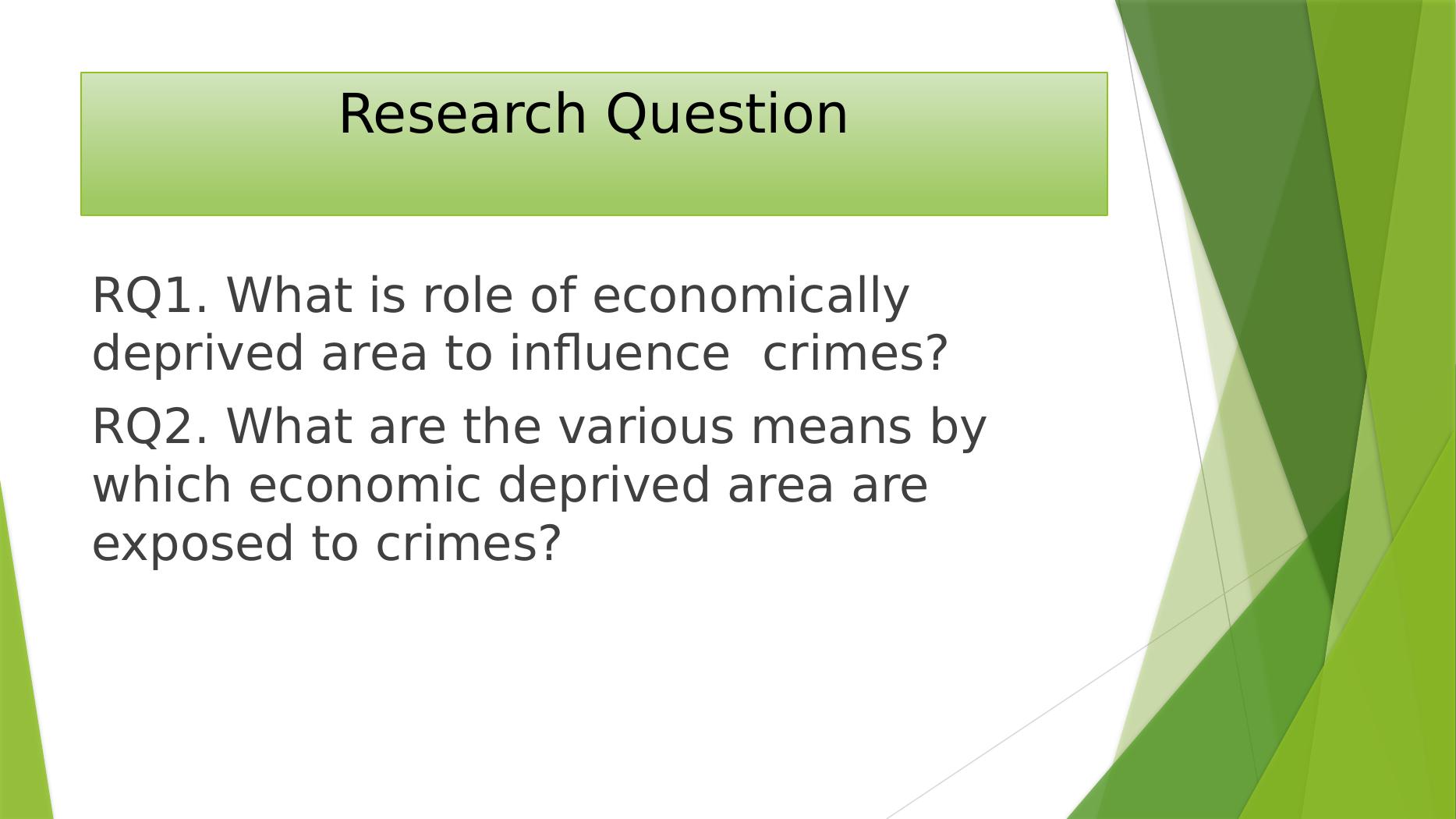 Research Question

RQ1. What is role of economically deprived area to influence crimes?

RQ2. What are the various means by which economic deprived area are exposed to crimes?